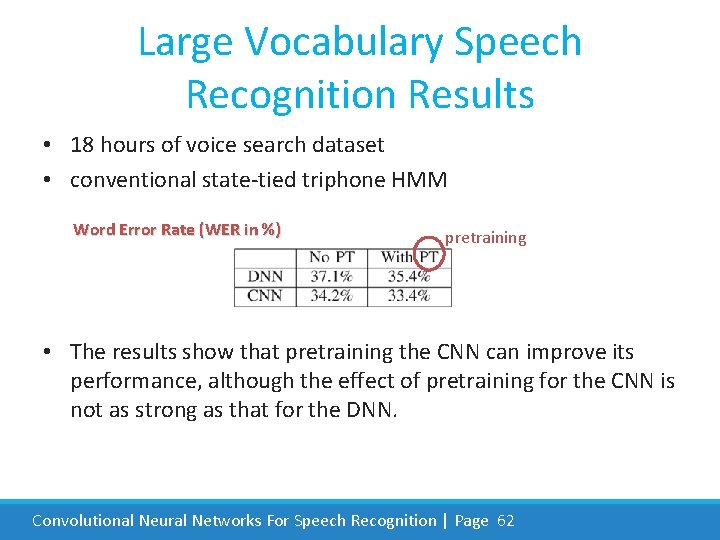 Large Vocabulary Speech Recognition Results

• 18 hours of voice search dataset
• conventional state-tied triphone HMM

Word Error Rate (WER in %)

pretraining

| | No PT | With PT |
|---|---|---|
| DNN | 37.1% | 35.4% |
| CNN | 34.2% | 33.4% |

• The results show that pretraining the CNN can improve its performance, although the effect of pretraining for the CNN is not as strong as that for the DNN.

Convolutional Neural Networks For Speech Recognition | Page 62